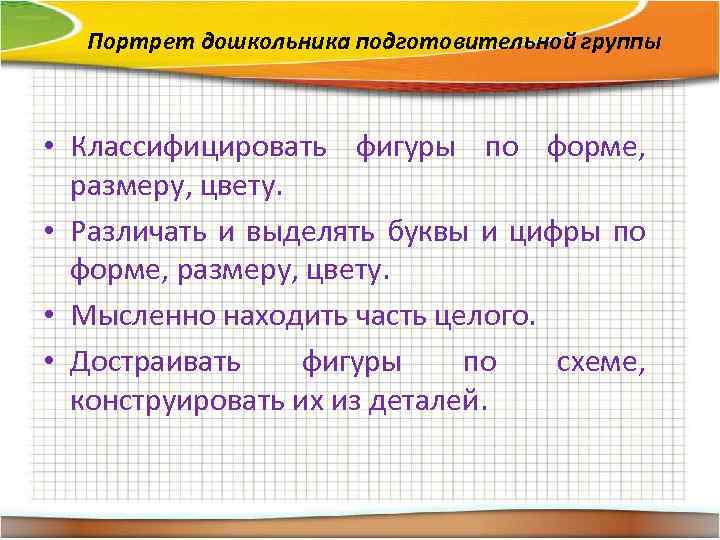 Портрет дошкольника подготовительной группы

• Классифицировать фигуры по форме, размеру, цвету.

• Различать и выделять буквы и цифры по форме, размеру, цвету.

• Мысленно находить часть целого.

• Достраивать фигуры по схеме, конструировать их из деталей.